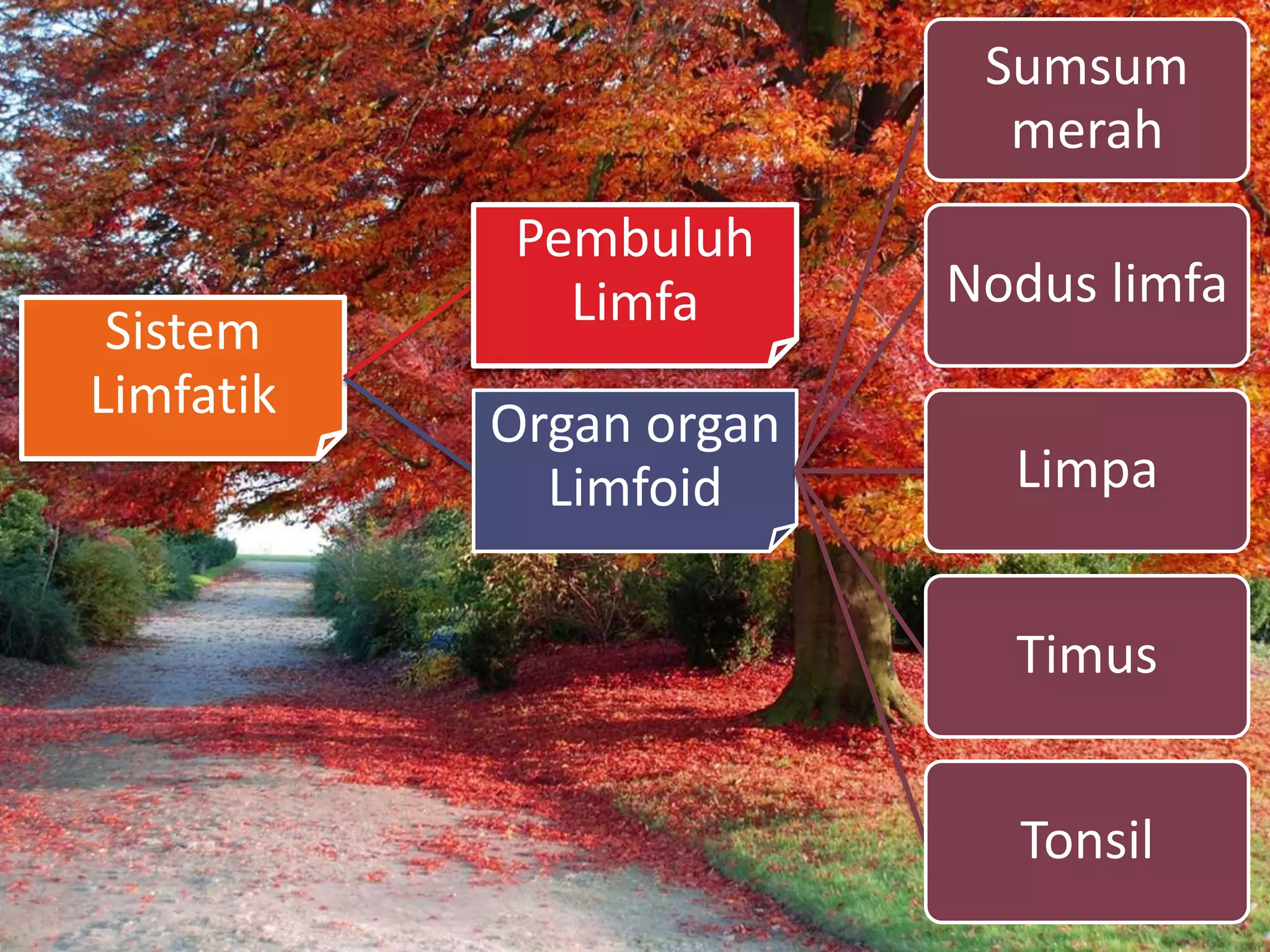 Sistem Limfatik

Pembuluh Limfa

Organ organ Limfoid

Sumsum merah

Nodus limfa

Limpa

Timus

Tonsil